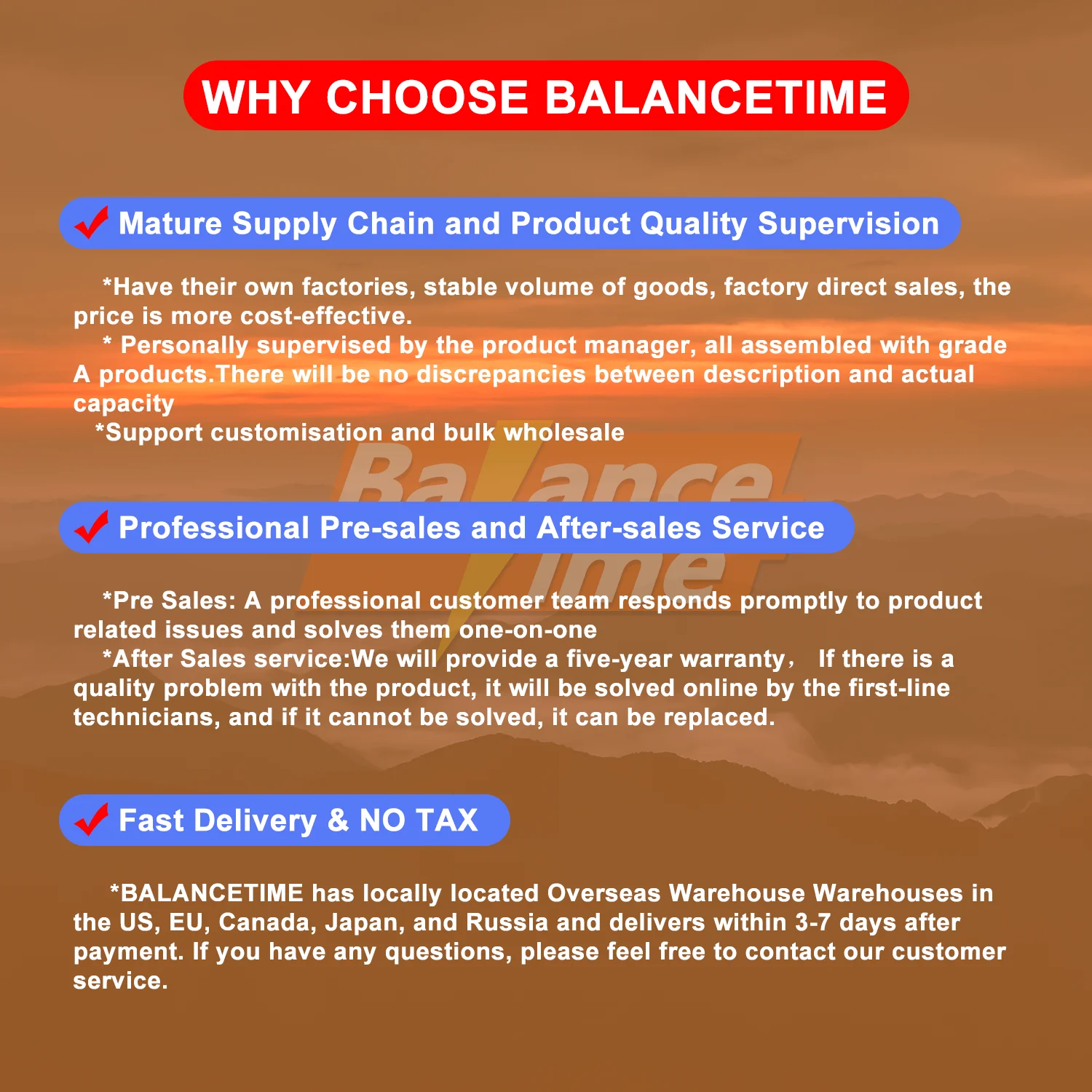 WHY CHOOSE BALANCETIME

Mature Supply Chain and Product Quality Supervision

*Have their own factories, stable volume of goods, factory direct sales, the price is more cost-effective.
* Personally supervised by the product manager, all assembled with grade A products.There will be no discrepancies between description and actual capacity
*Support customisation and bulk wholesale

Balance Time

Professional Pre-sales and After-sales Service

*Pre Sales: A professional customer team responds promptly to product related issues and solves them one-on-one
*After Sales service:We will provide a five-year warranty， If there is a quality problem with the product, it will be solved online by the first-line technicians, and if it cannot be solved, it can be replaced.

Fast Delivery & NO TAX

*BALANCETIME has locally located Overseas Warehouse Warehouses in the US, EU, Canada, Japan, and Russia and delivers within 3-7 days after payment. If you have any questions, please feel free to contact our customer service.